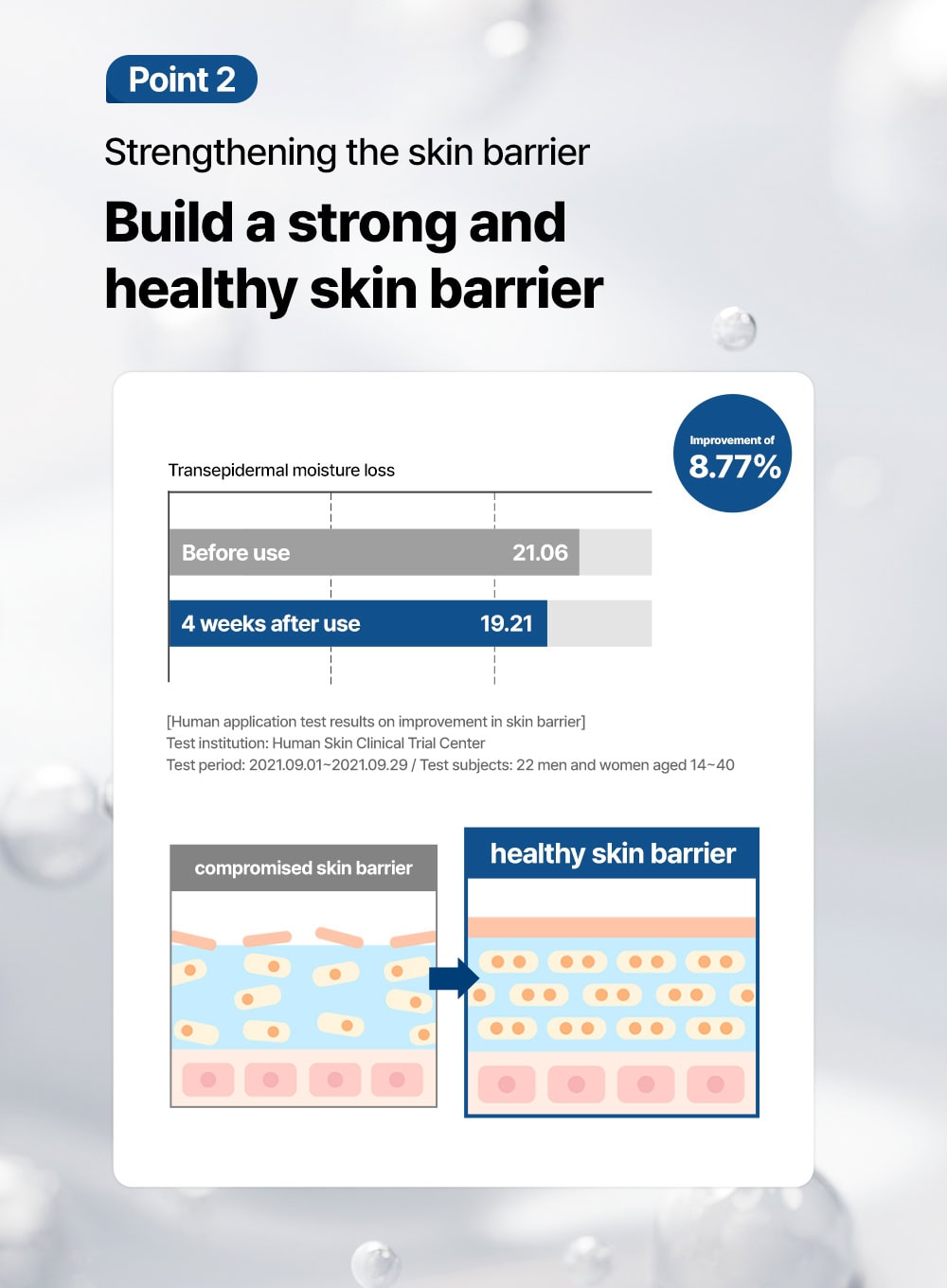 Point 2

Strengthening the skin barrier

Build a strong and healthy skin barrier

Improvement of 8.77%

Transepidermal moisture loss

Before use 21.06

4 weeks after use 19.21

[Human application test results on improvement in skin barrier]
Test institution: Human Skin Clinical Trial Center
Test period: 2021.09.01~2021.09.29 / Test subjects: 22 men and women aged 14~40

compromised skin barrier

healthy skin barrier